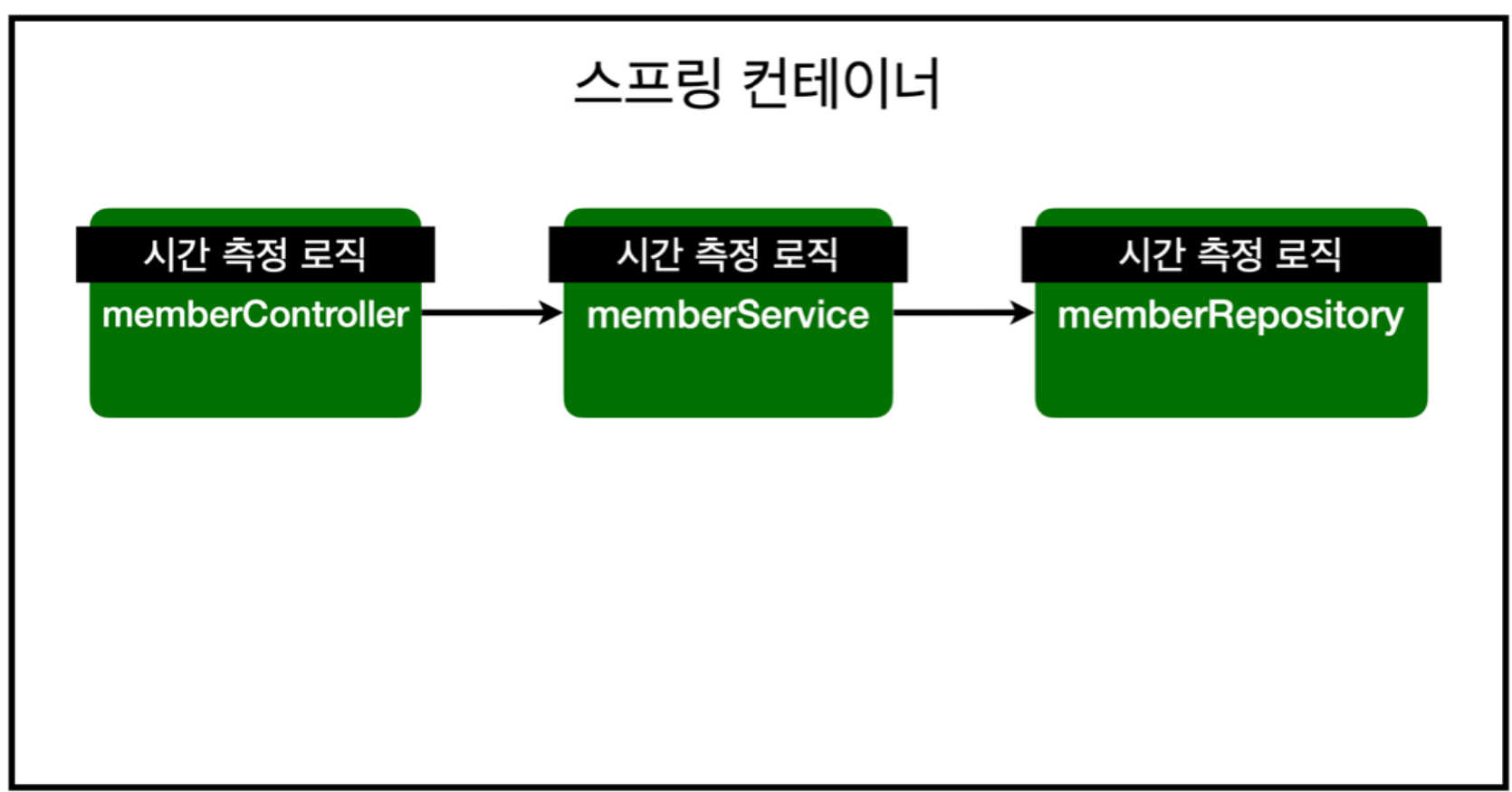 스프링 컨테이너

시간 측정 로직
memberController

시간 측정 로직
memberService

시간 측정 로직
memberRepository